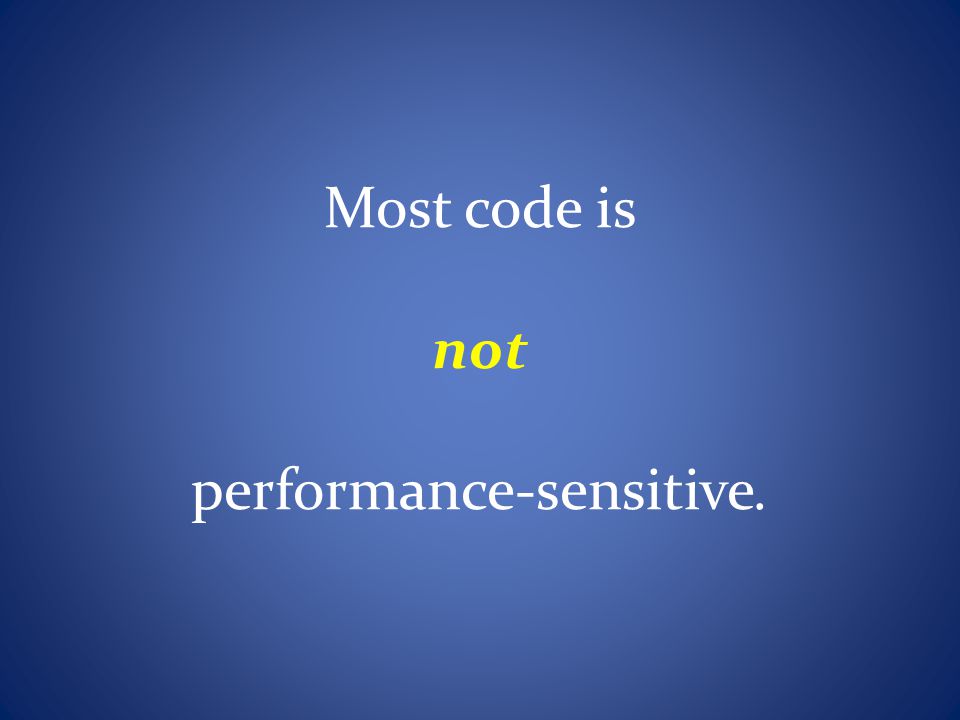 Most code is

not

performance-sensitive.